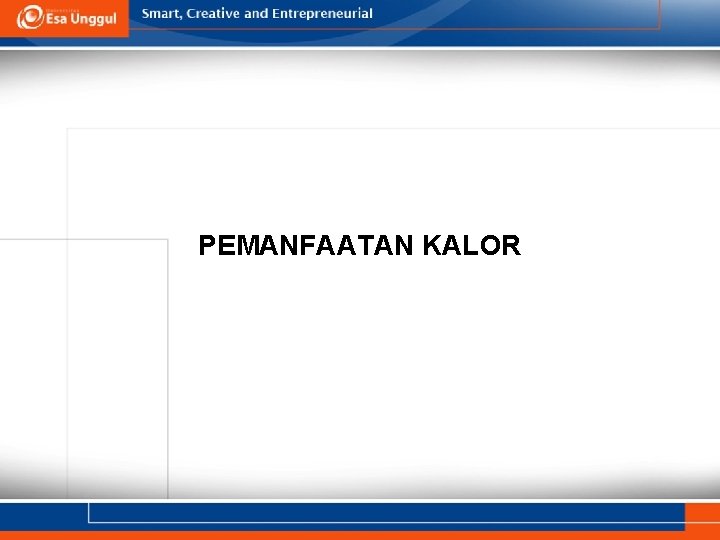 Esa Unggul

Smart, Creative and Entrepreneurial

PEMANFAATAN KALOR